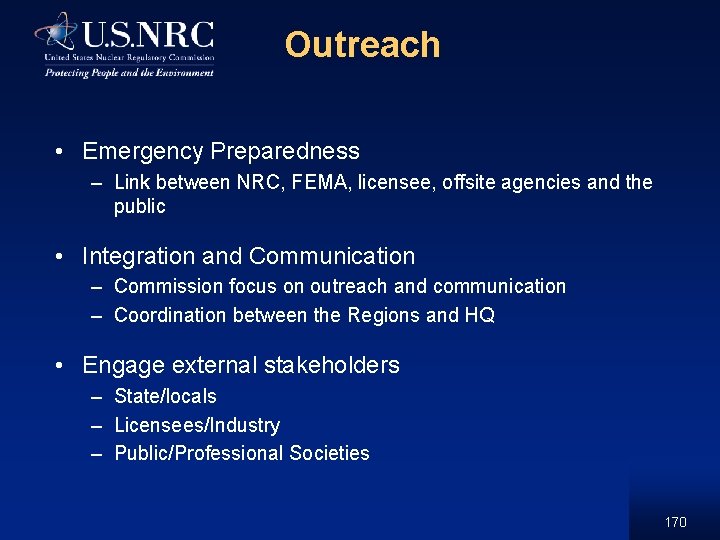 U.S.NRC
United States Nuclear Regulatory Commission
Protecting People and the Environment

Outreach

• Emergency Preparedness
– Link between NRC, FEMA, licensee, offsite agencies and the public

• Integration and Communication
– Commission focus on outreach and communication
– Coordination between the Regions and HQ

• Engage external stakeholders
– State/locals
– Licensees/Industry
– Public/Professional Societies

170